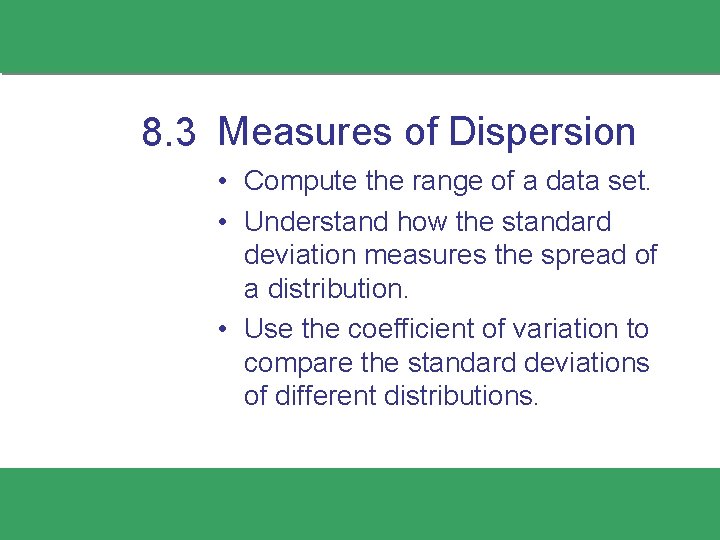 8.3 Measures of Dispersion

• Compute the range of a data set.
• Understand how the standard deviation measures the spread of a distribution.
• Use the coefficient of variation to compare the standard deviations of different distributions.